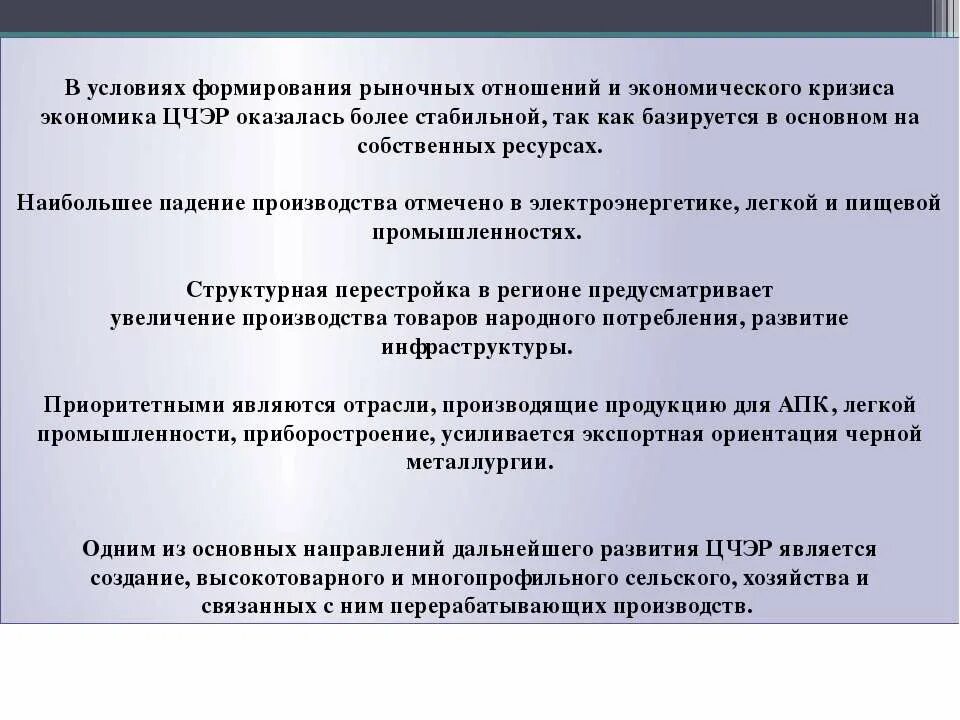 В условиях формирования рыночных отношений и экономического кризиса экономика ЦЧЭР оказалась более стабильной, так как базируется в основном на собственных ресурсах.

Наибольшее падение производства отмечено в электроэнергетике, легкой и пищевой промышленностях.

Структурная перестройка в регионе предусматривает увеличение производства товаров народного потребления, развитие инфраструктуры.

Приоритетными являются отрасли, производящие продукцию для АПК, легкой промышленности, приборостроение, усиливается экспортная ориентация черной металлургии.

Одним из основных направлений дальнейшего развития ЦЧЭР является создание, высокотоварного и многопрофильного сельского, хозяйства и связанных с ним перерабатывающих производств.